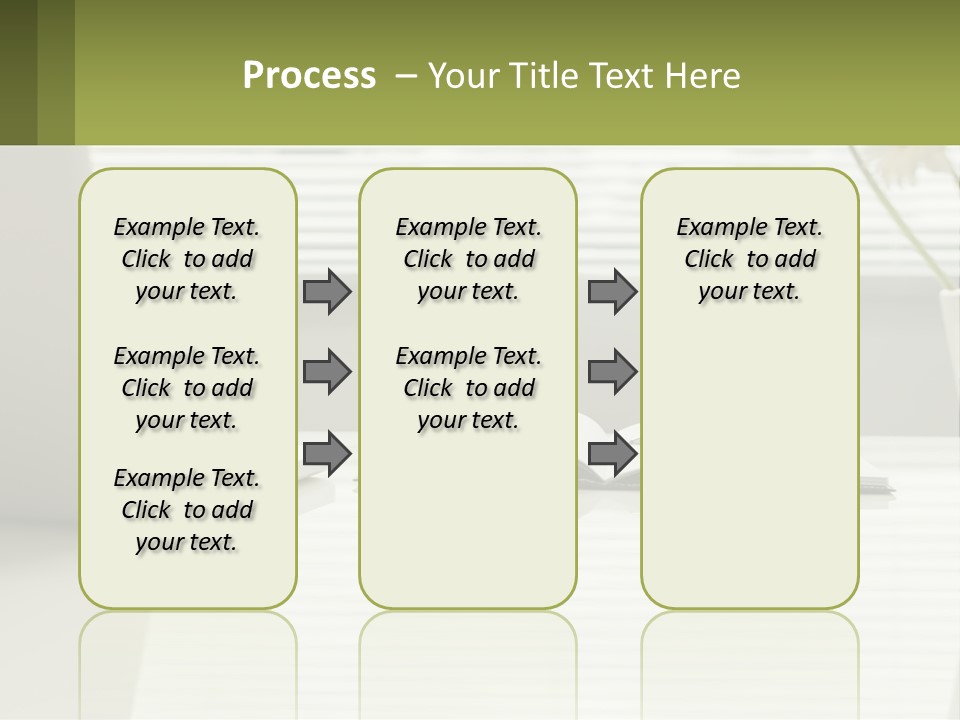 Process – Your Title Text Here

Example Text. Click to add your text.

Example Text. Click to add your text.

Example Text. Click to add your text.

Example Text. Click to add your text.

Example Text. Click to add your text.

Example Text. Click to add your text.